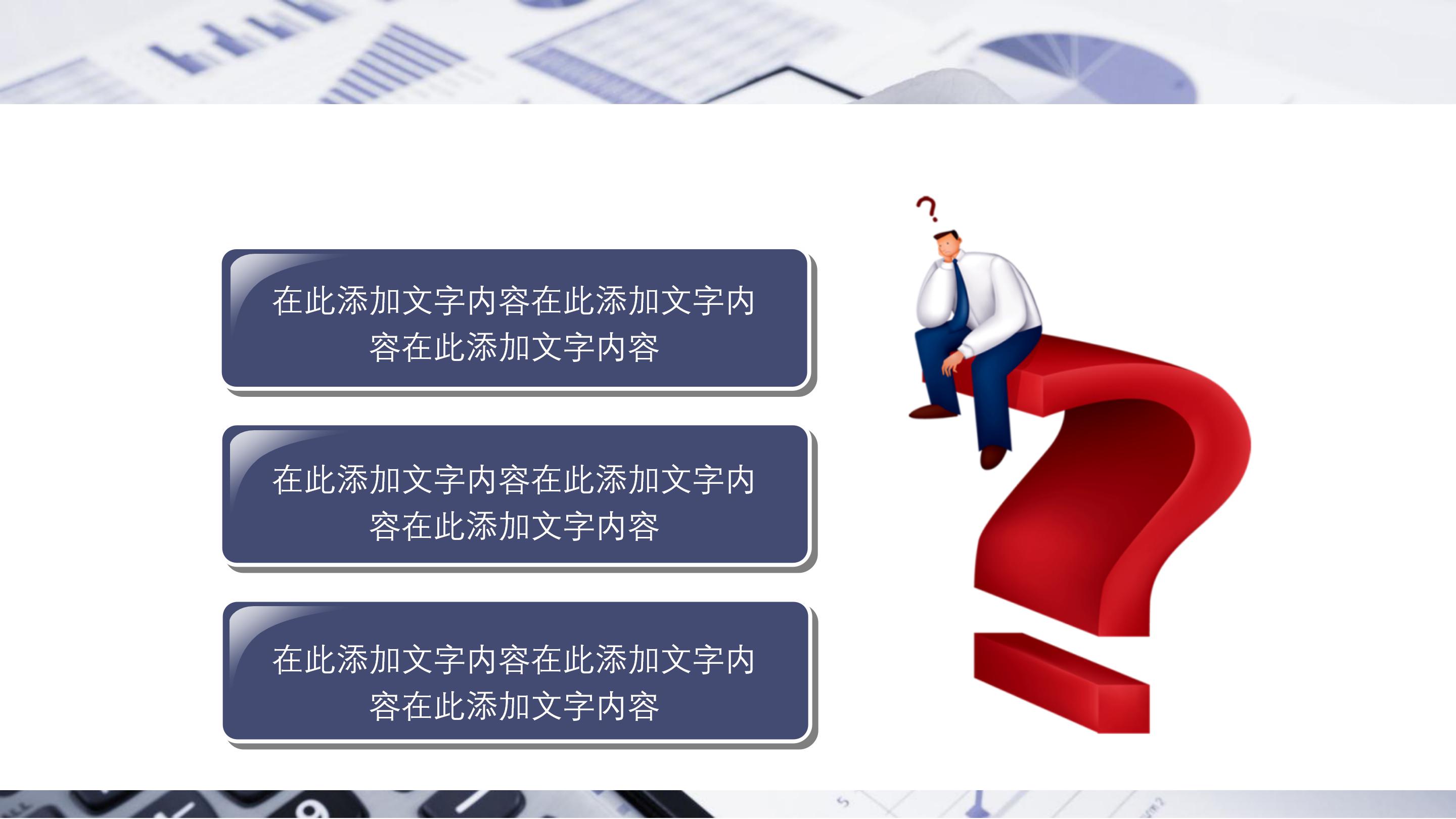 在此添加文字内容在此添加文字内容在此添加文字内容

在此添加文字内容在此添加文字内容在此添加文字内容

在此添加文字内容在此添加文字内容在此添加文字内容